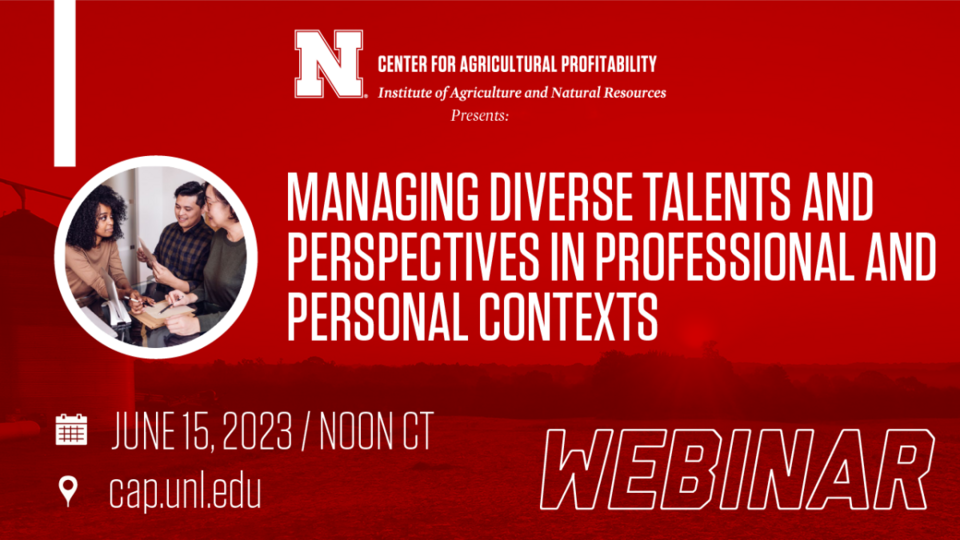 N CENTER FOR AGRICULTURAL PROFITABILITY
Institute of Agriculture and Natural Resources
Presents:

MANAGING DIVERSE TALENTS AND PERSPECTIVES IN PROFESSIONAL AND PERSONAL CONTEXTS

JUNE 15, 2023 / NOON CT
cap.unl.edu

WEBINAR